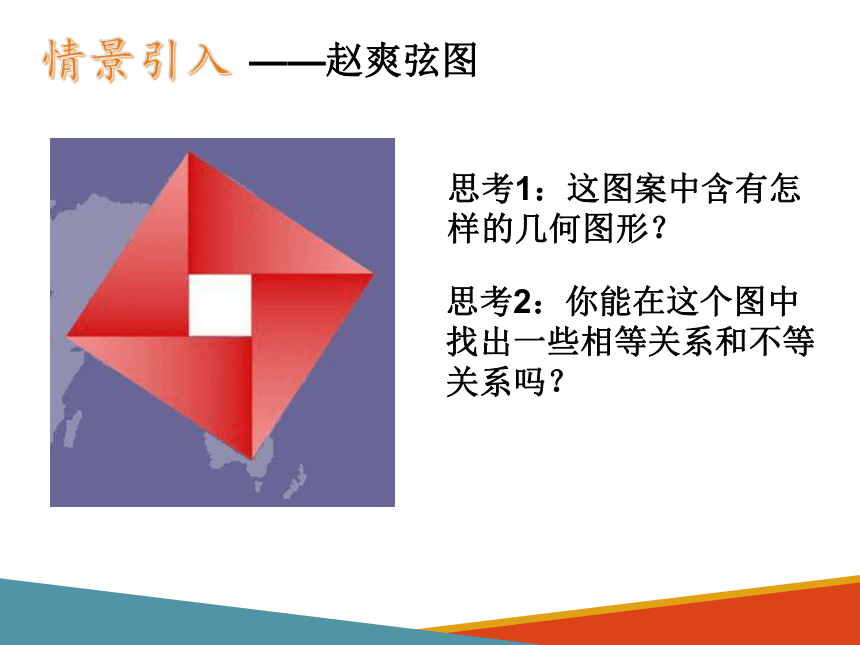 情景引入 ——赵爽弦图

思考1：这图案中含有怎样的几何图形？

思考2：你能在这个图中找出一些相等关系和不等关系吗？